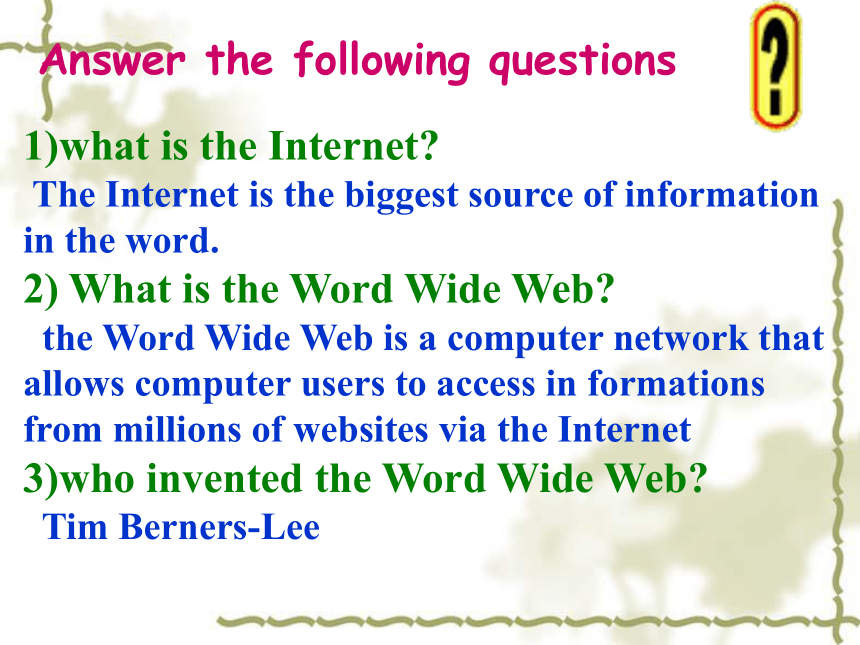 Answer the following questions

?

1)what is the Internet?
The Internet is the biggest source of information in the word.

2) What is the Word Wide Web?
the Word Wide Web is a computer network that allows computer users to access in formations from millions of websites via the Internet

3)who invented the Word Wide Web?
Tim Berners-Lee